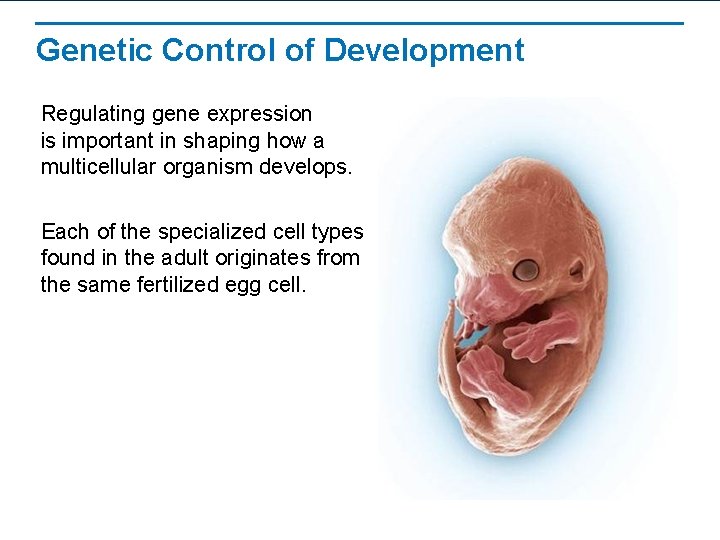 Genetic Control of Development

Regulating gene expression is important in shaping how a multicellular organism develops.

Each of the specialized cell types found in the adult originates from the same fertilized egg cell.